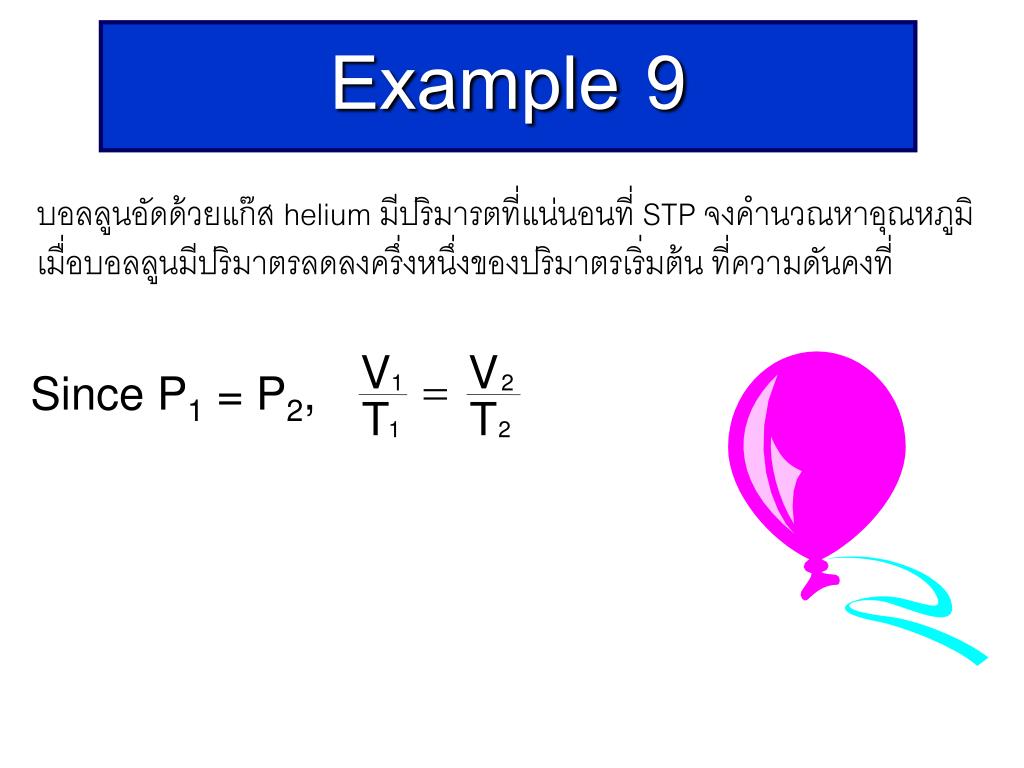 Example 9

บอลลูนอัดด้วยแก๊ส helium มีปริมารตที่แน่นอนที่ STP จงคำนวณหาอุณหภูมิ เมื่อบอลลูนมีปริมาตรลดลงครึ่งหนึ่งของปริมาตรเริ่มต้น ที่ความดันคงที่

Since $P_1 = P_2$, $\frac{V_1}{T_1} = \frac{V_2}{T_2}$